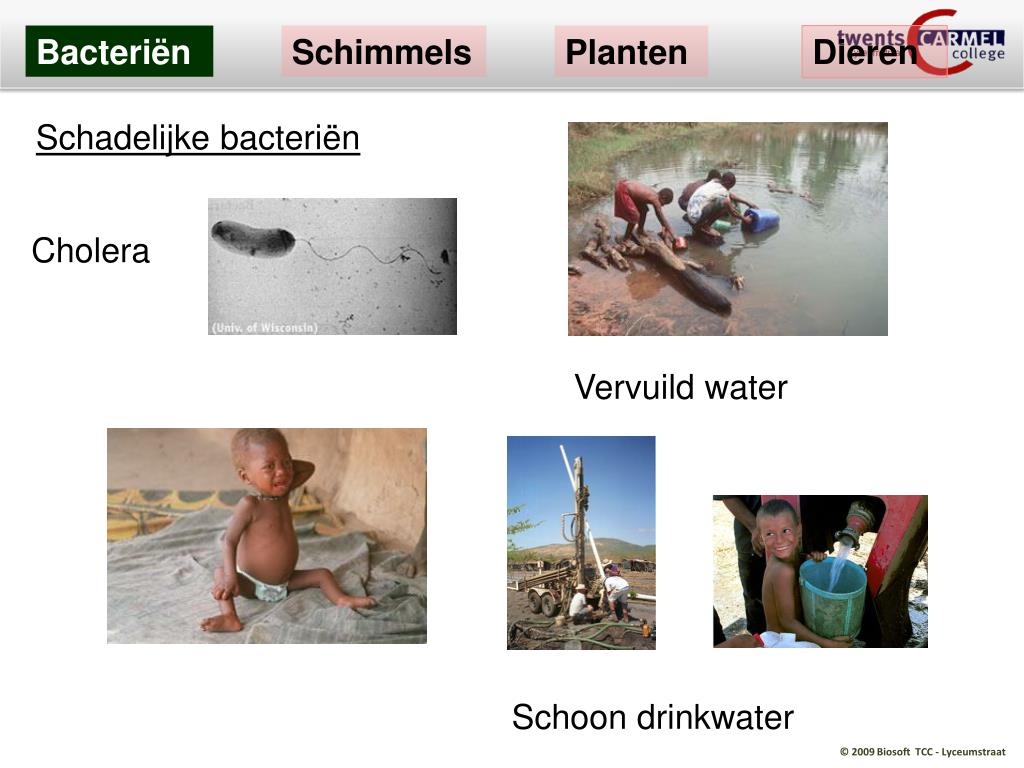 Bacteriën Schimmels Planten Dieren

twents CARMEL college

Schadelijke bacteriën

Cholera

(Univ. of Wisconsin)

Vervuild water

Schoon drinkwater

© 2009 Biosoft TCC - Lyceumstraat